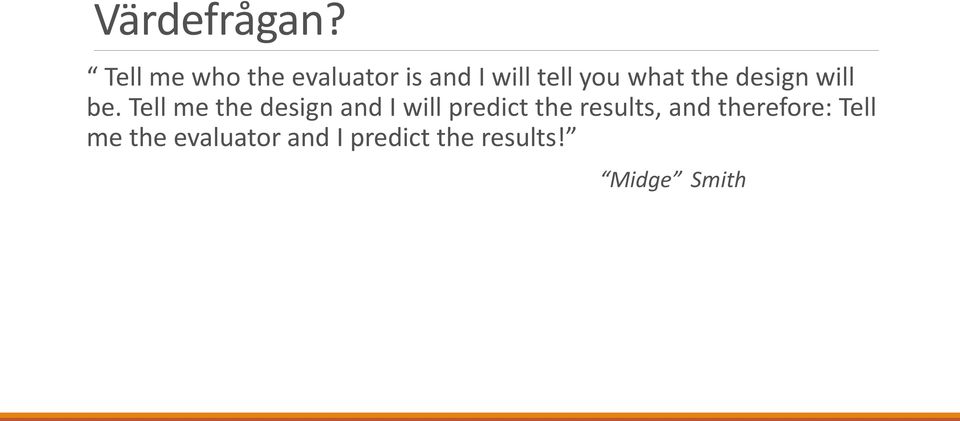 Värdefrågan?

“ Tell me who the evaluator is and I will tell you what the design will be. Tell me the design and I will predict the results, and therefore: Tell me the evaluator and I predict the results!”

“Midge” Smith